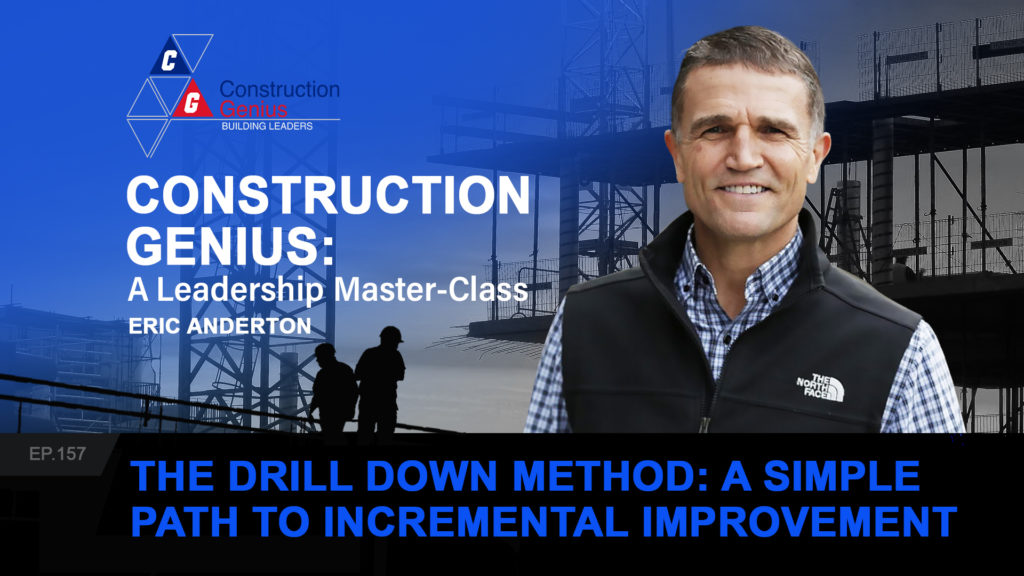 C
G
Construction
Genius
BUILDING LEADERS

CONSTRUCTION GENIUS:
A Leadership Master-Class
ERIC ANDERTON

THE NORTH FACE

EP.157

THE DRILL DOWN METHOD: A SIMPLE PATH TO INCREMENTAL IMPROVEMENT